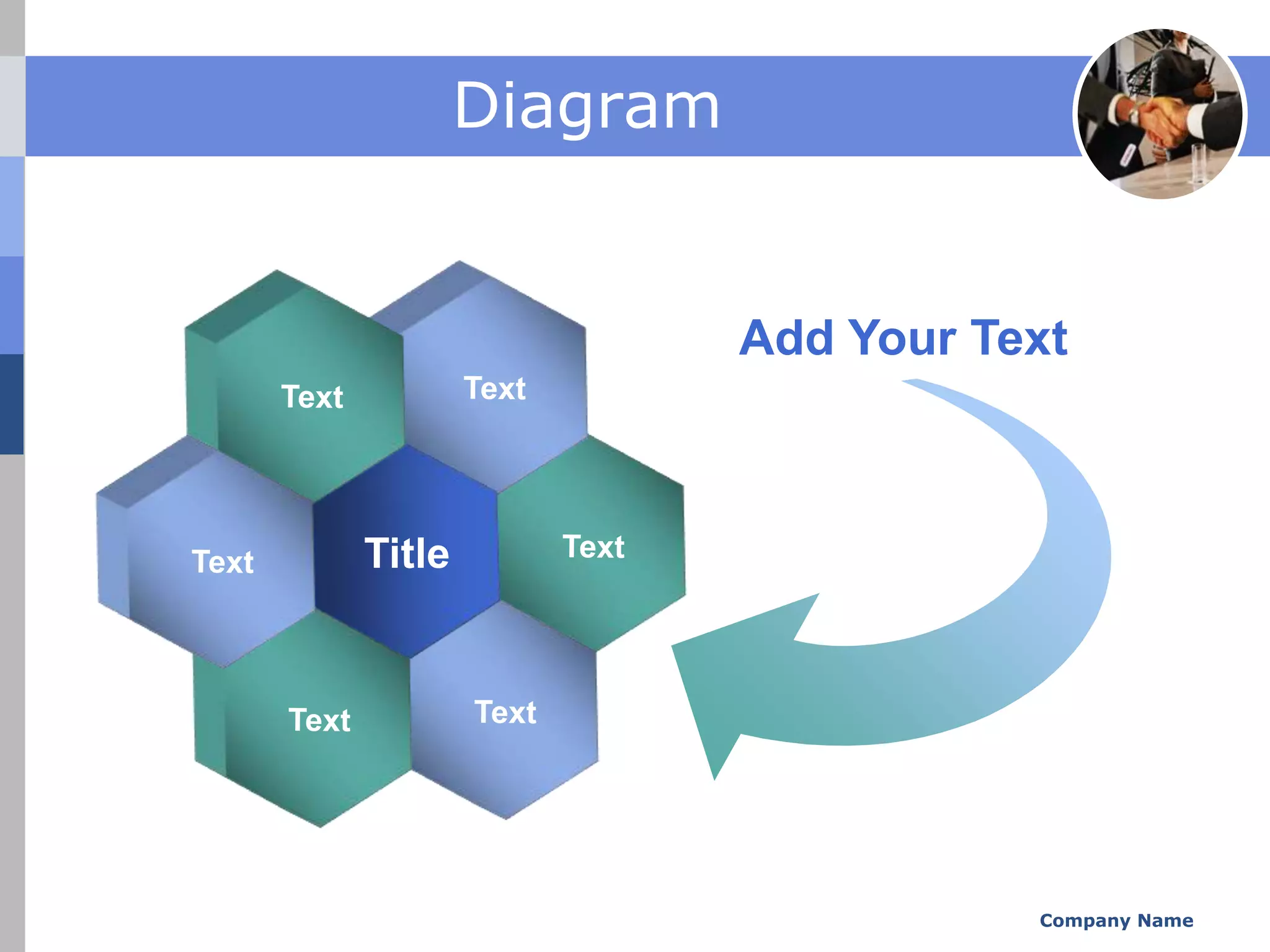 Diagram

Text

Text

Text

Title

Text

Text

Text

Add Your Text

Company Name